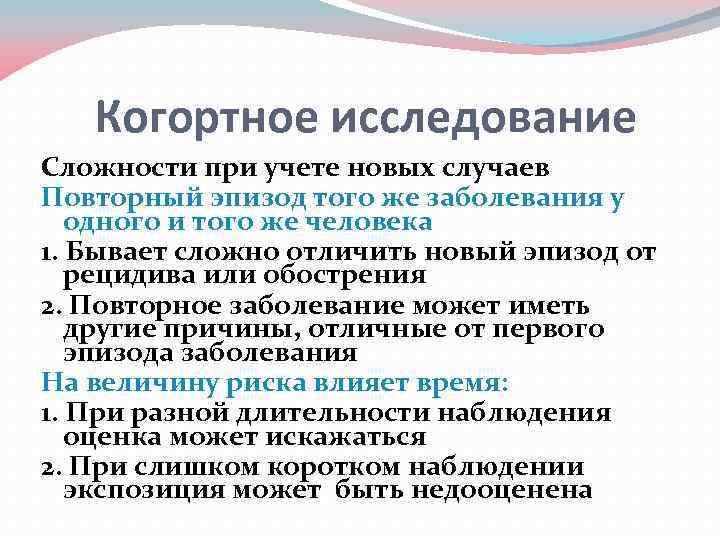 Когортное исследование

Сложности при учете новых случаев

Повторный эпизод того же заболевания у одного и того же человека

1. Бывает сложно отличить новый эпизод от рецидива или обострения

2. Повторное заболевание может иметь другие причины, отличные от первого эпизода заболевания

На величину риска влияет время:

1. При разной длительности наблюдения оценка может искажаться

2. При слишком коротком наблюдении экспозиция может быть недооценена